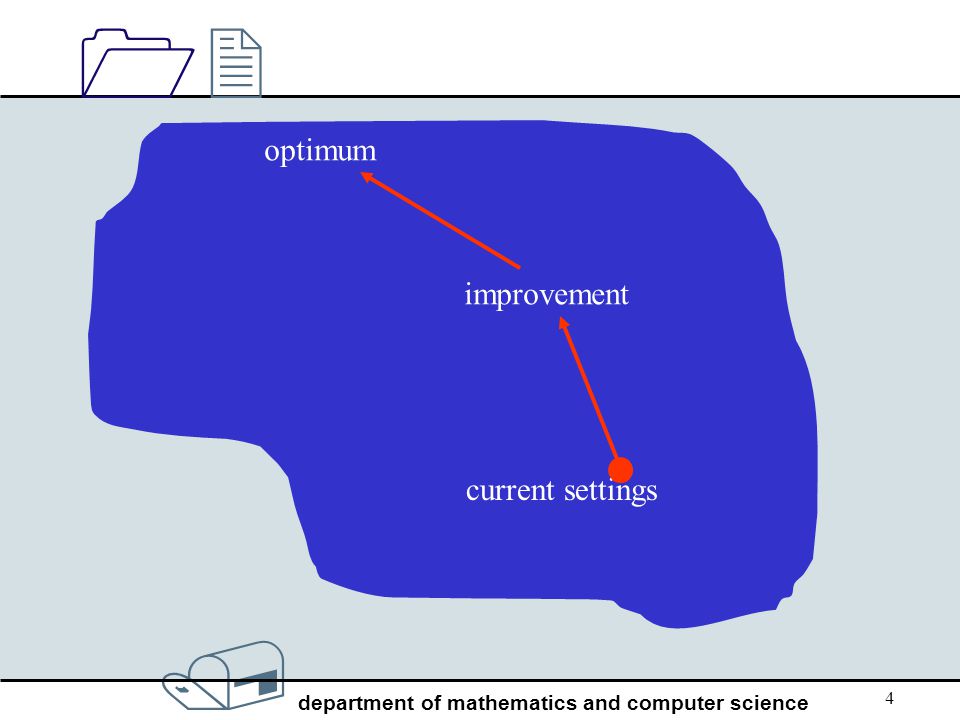 optimum

improvement

current settings

department of mathematics and computer science

4